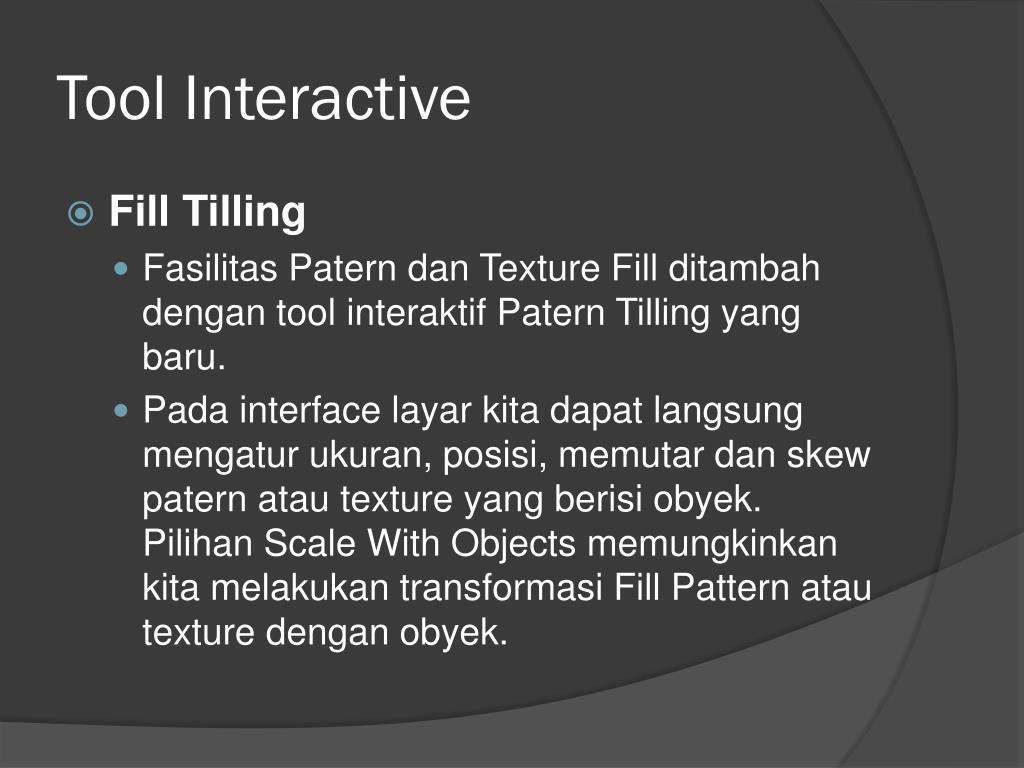 Tool Interactive

Fill Tilling

Fasilitas Patern dan Texture Fill ditambah dengan tool interaktif Patern Tilling yang baru.

Pada interface layar kita dapat langsung mengatur ukuran, posisi, memutar dan skew patern atau texture yang berisi obyek. Pilihan Scale With Objects memungkinkan kita melakukan transformasi Fill Pattern atau texture dengan obyek.